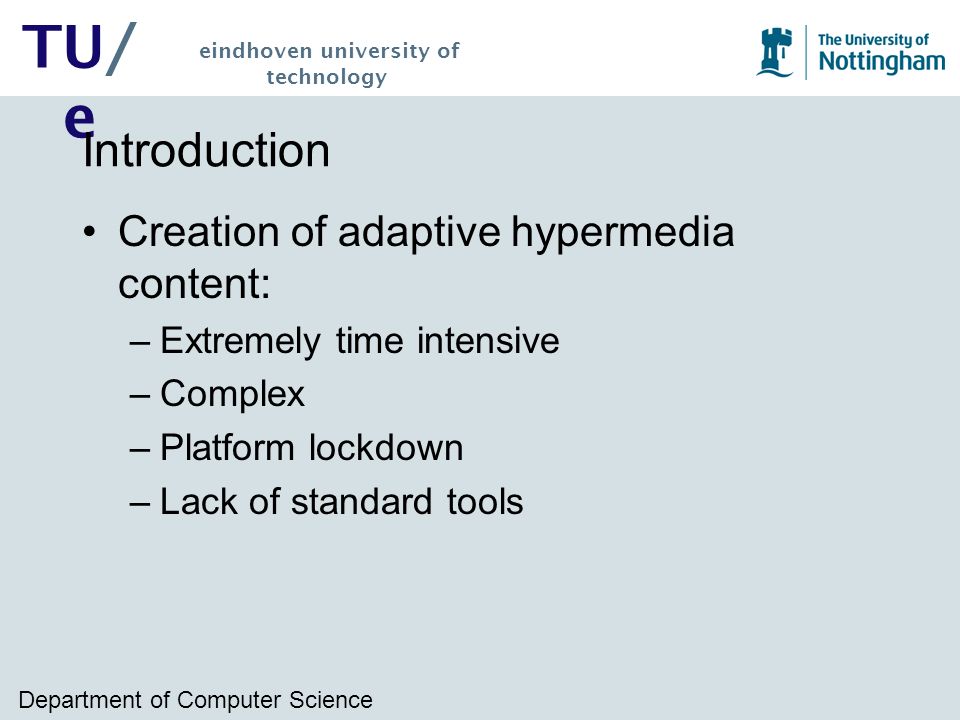 TU/e

eindhoven university of technology

The University of Nottingham

Introduction

• Creation of adaptive hypermedia content:
– Extremely time intensive
– Complex
– Platform lockdown
– Lack of standard tools

Department of Computer Science